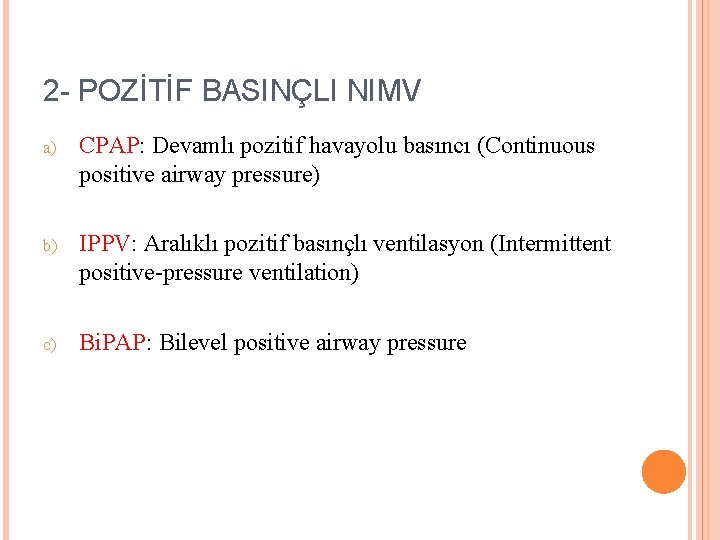 2- POZİTİF BASINÇLI NIMV

a) CPAP: Devamlı pozitif havayolu basıncı (Continuous positive airway pressure)

b) IPPV: Aralıklı pozitif basınçlı ventilasyon (Intermittent positive-pressure ventilation)

c) BiPAP: Bilevel positive airway pressure